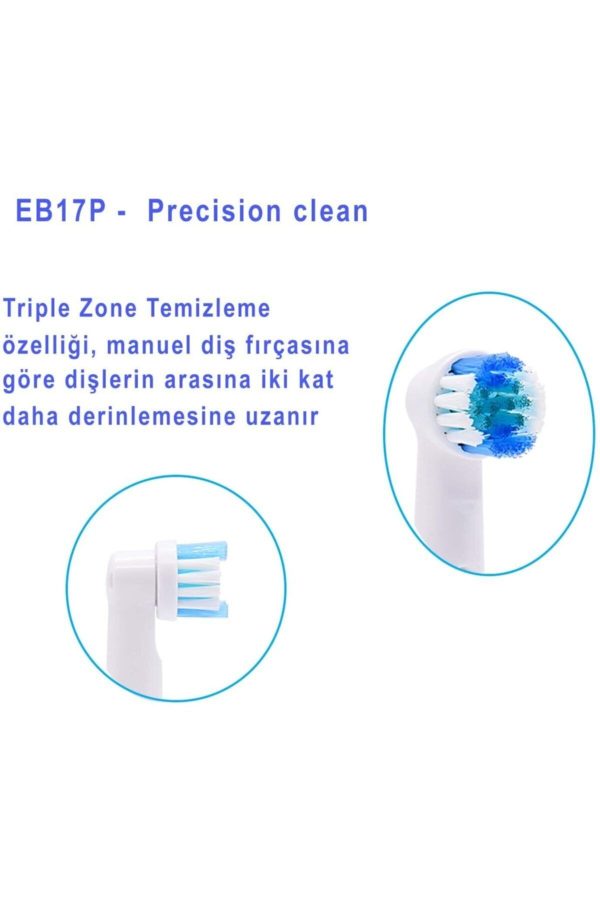 EB17P - Precision clean

Triple Zone Temizleme özelliği, manuel diş fırçasına göre dişlerin arasına iki kat daha derinlemesine uzanır